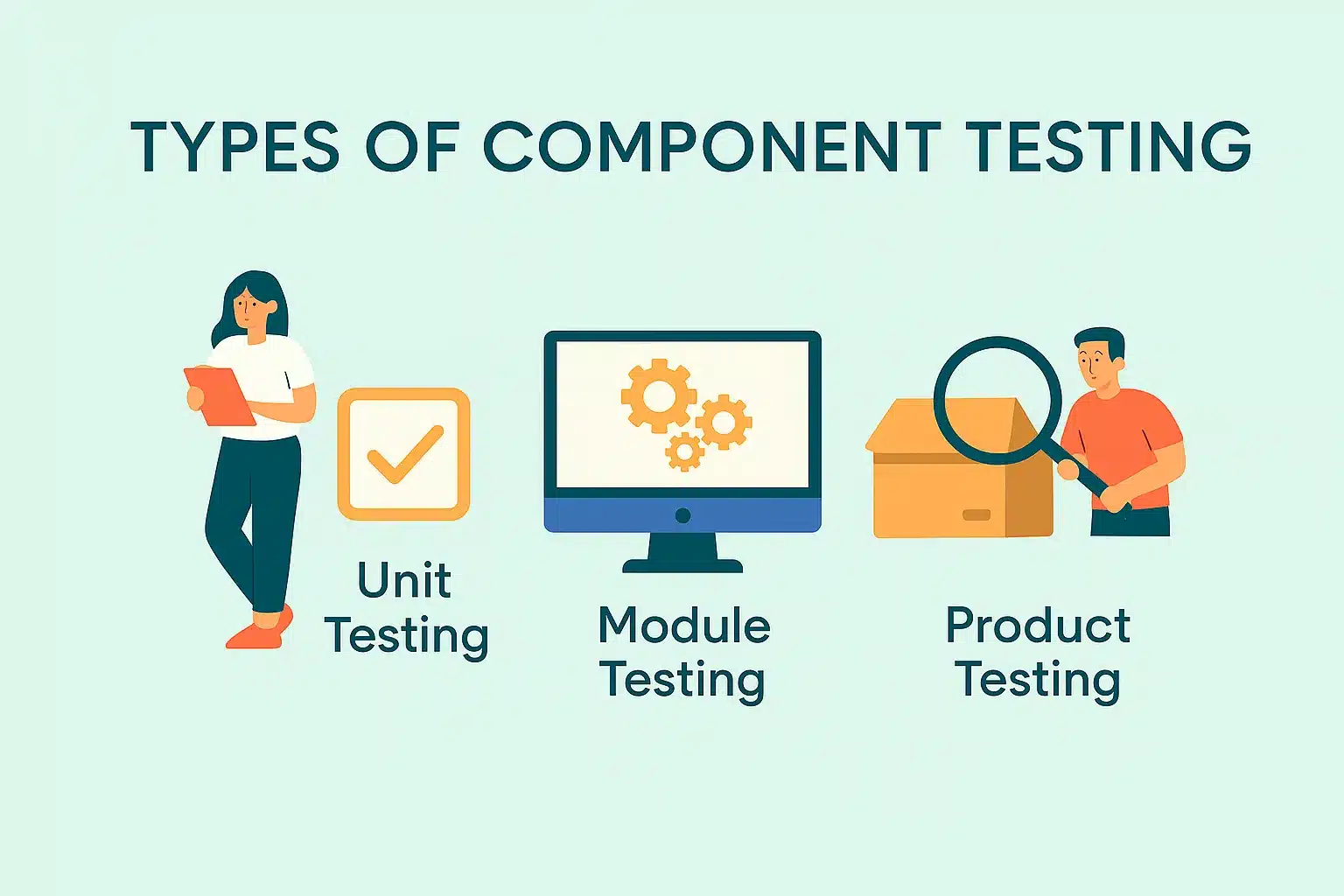 TYPES OF COMPONENT TESTING

Unit Testing

Module Testing

Product Testing